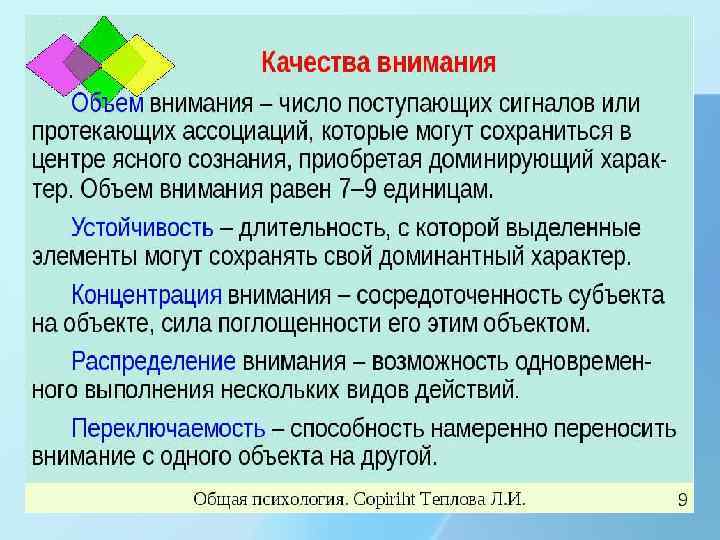 Качества внимания

Объем внимания – число поступающих сигналов или протекающих ассоциаций, которые могут сохраниться в центре ясного сознания, приобретая доминирующий характер. Объем внимания равен 7–9 единицам.

Устойчивость – длительность, с которой выделенные элементы могут сохранять свой доминантный характер.

Концентрация внимания – сосредоточенность субъекта на объекте, сила поглощенности его этим объектом.

Распределение внимания – возможность одновременного выполнения нескольких видов действий.

Переключаемость – способность намеренно переносить внимание с одного объекта на другой.

Общая психология. Copiriht Теплова Л.И.

9